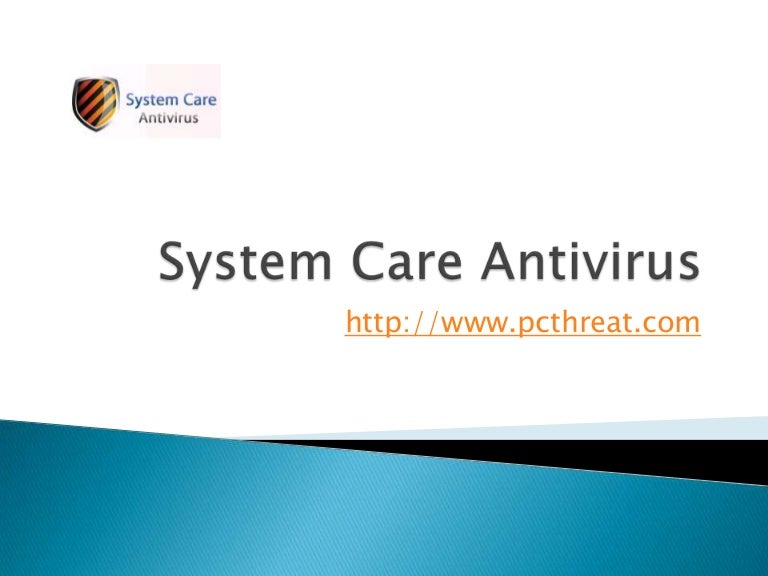 System Care
Antivirus

System Care Antivirus

http://www.pcthreat.com